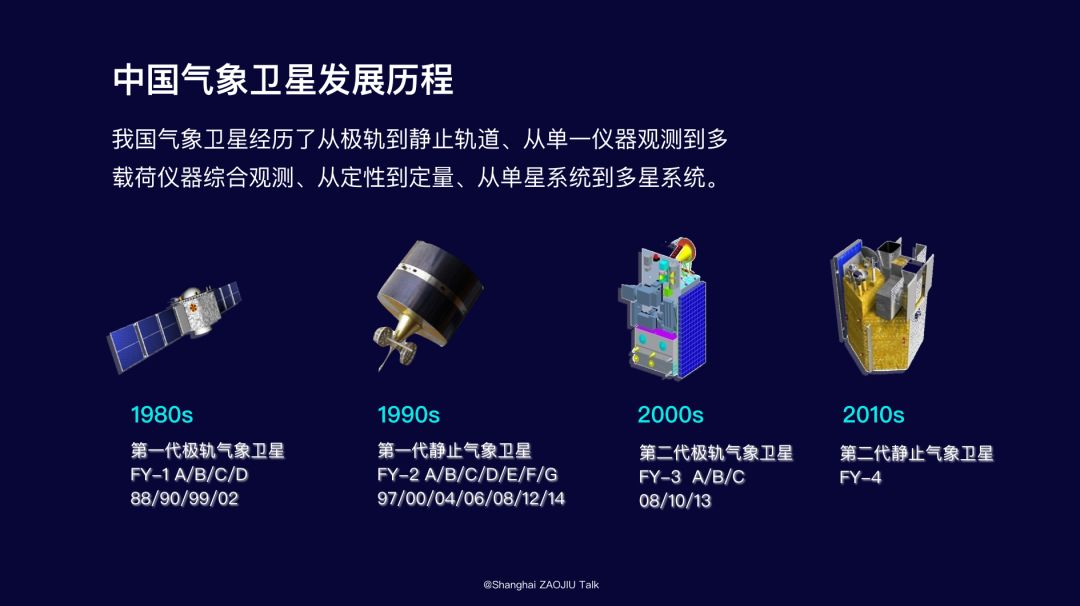 中国气象卫星发展历程

我国气象卫星经历了从极轨到静止轨道、从单一仪器观测到多载荷仪器综合观测、从定性到定量、从单星系统到多星系统。

1980s
第一代极轨气象卫星
FY-1 A/B/C/D
88/90/99/02

1990s
第一代静止气象卫星
FY-2 A/B/C/D/E/F/G
97/00/04/06/08/12/14

2000s
第二代极轨气象卫星
FY-3 A/B/C
08/10/13

2010s
第二代静止气象卫星
FY-4

@Shanghai ZAOJIU Talk